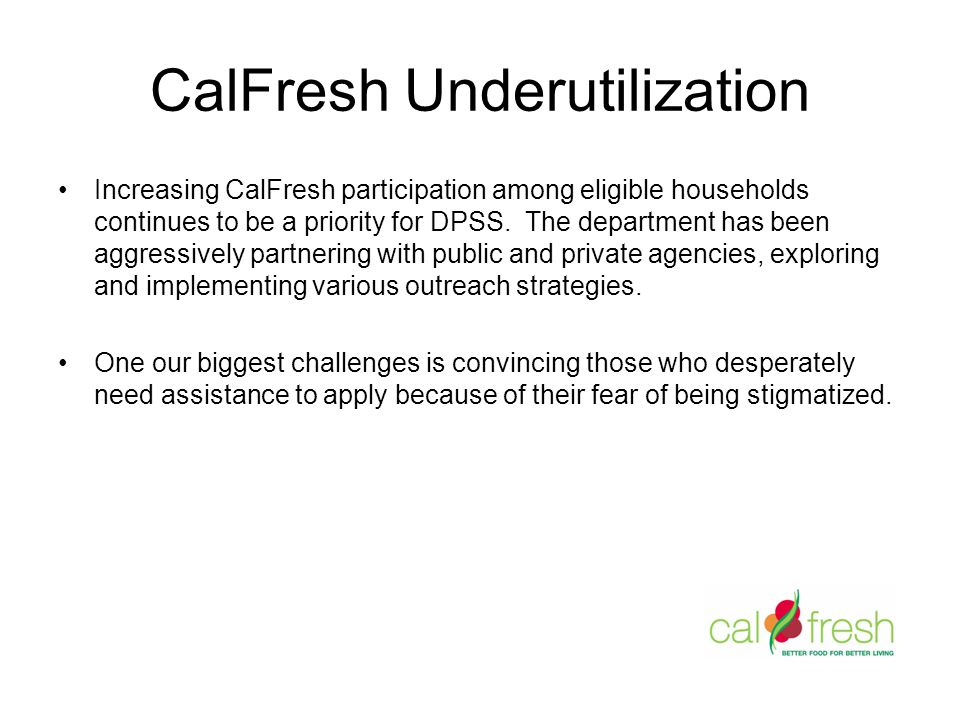 CalFresh Underutilization

• Increasing CalFresh participation among eligible households continues to be a priority for DPSS. The department has been aggressively partnering with public and private agencies, exploring and implementing various outreach strategies.

• One our biggest challenges is convincing those who desperately need assistance to apply because of their fear of being stigmatized.

cal fresh
BETTER FOOD FOR BETTER LIVING